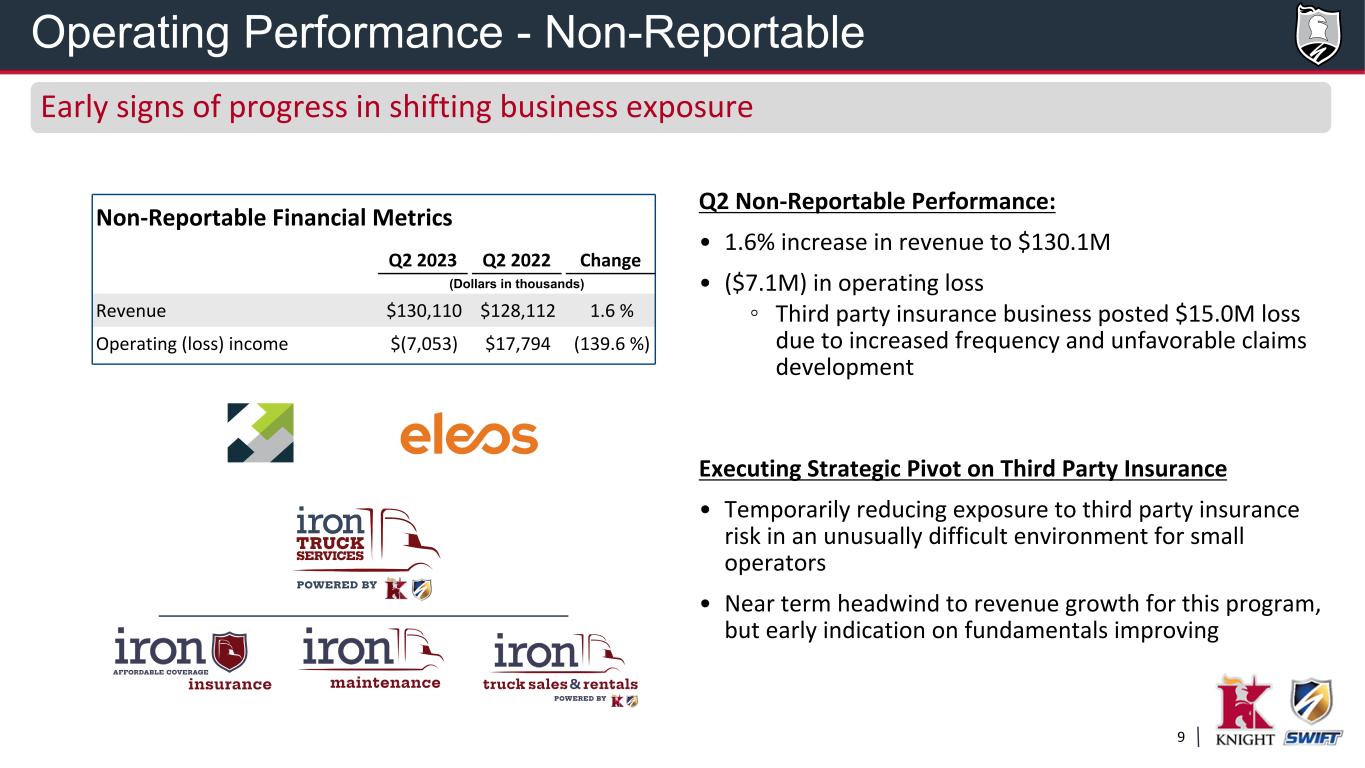 Operating Performance - Non-Reportable

Early signs of progress in shifting business exposure

Non-Reportable Financial Metrics

| | Q2 2023 | Q2 2022 | Change |
|---|---|---|---|
| | (Dollars in thousands) | | |
| Revenue | $130,110 | $128,112 | 1.6 % |
| Operating (loss) income | $(7,053) | $17,794 | (139.6 %) |

eleos

iron TRUCK SERVICES POWERED BY

iron AFFORDABLE COVERAGE insurance

iron maintenance

iron truck sales & rentals POWERED BY

Q2 Non-Reportable Performance:

• 1.6% increase in revenue to $130.1M

• ($7.1M) in operating loss

◦ Third party insurance business posted $15.0M loss due to increased frequency and unfavorable claims development

Executing Strategic Pivot on Third Party Insurance

• Temporarily reducing exposure to third party insurance risk in an unusually difficult environment for small operators

• Near term headwind to revenue growth for this program, but early indication on fundamentals improving

9

KNIGHT SWIFT